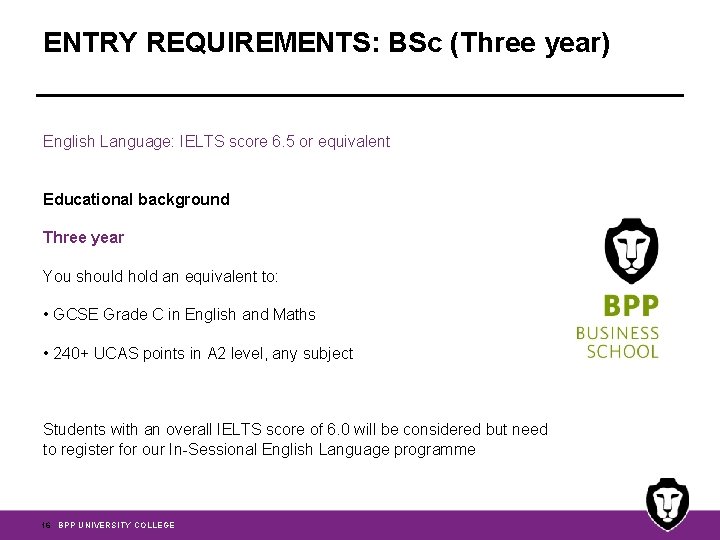 ENTRY REQUIREMENTS: BSc (Three year)

English Language: IELTS score 6.5 or equivalent

Educational background

Three year

You should hold an equivalent to:

• GCSE Grade C in English and Maths

• 240+ UCAS points in A2 level, any subject

Students with an overall IELTS score of 6.0 will be considered but need to register for our In-Sessional English Language programme

BPP
BUSINESS
SCHOOL

16 BPP UNIVERSITY COLLEGE